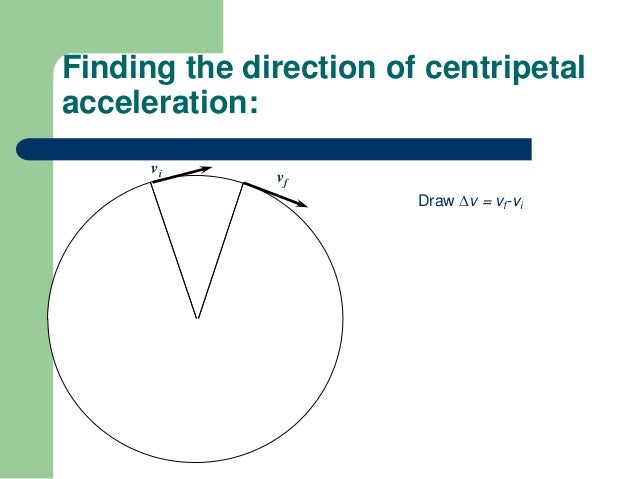 Finding the direction of centripetal acceleration:

$v_i$

$v_f$

Draw $\Delta v = v_f - v_i$